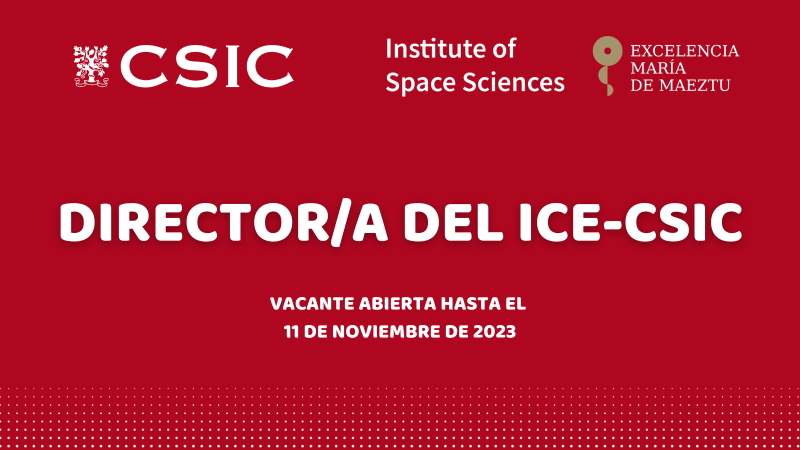 CSIC

Institute of Space Sciences

EXCELENCIA MARÍA DE MAEZTU

DIRECTOR/A DEL ICE-CSIC

VACANTE ABIERTA HASTA EL 11 DE NOVIEMBRE DE 2023